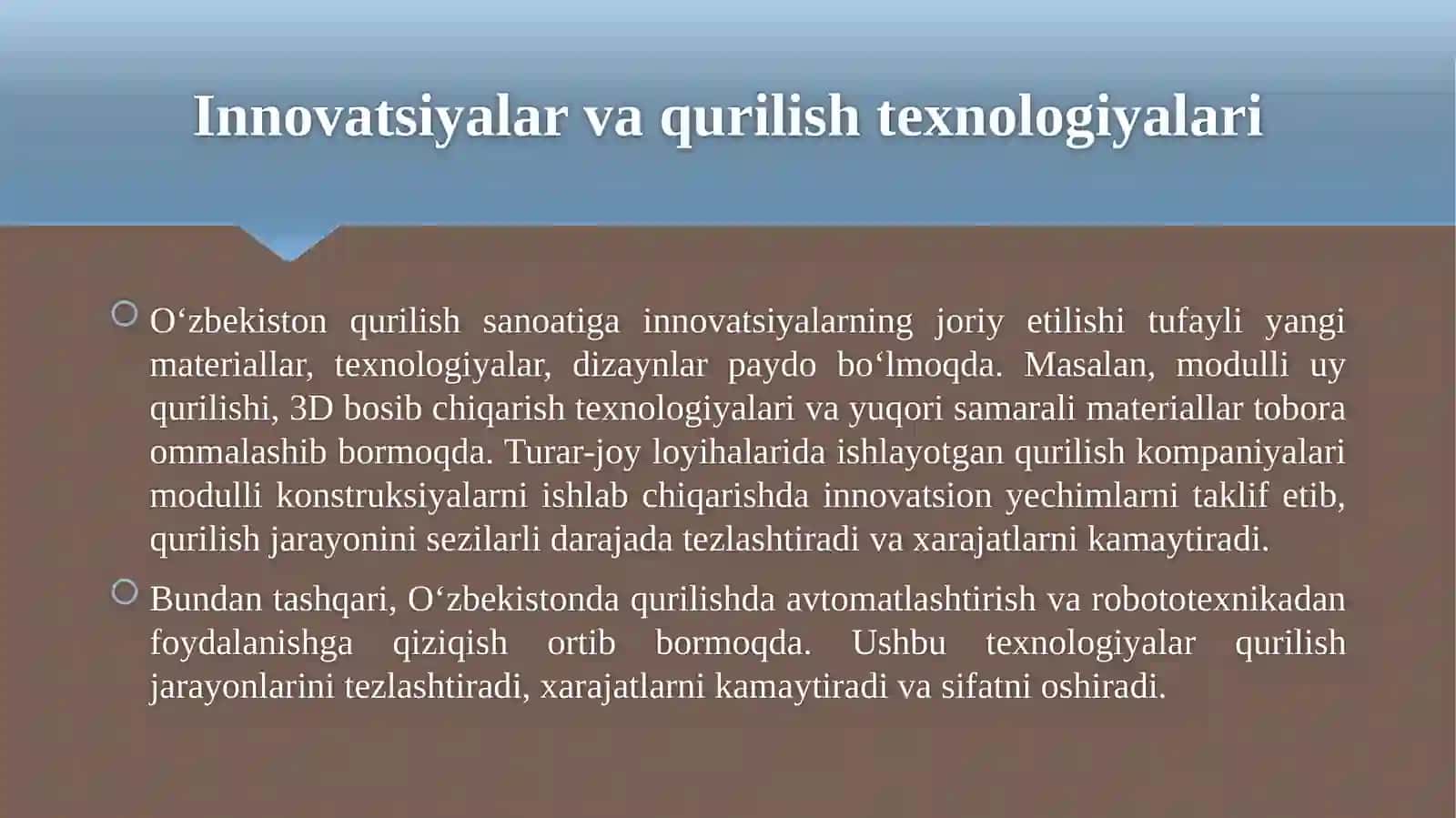 Innovatsiyalar va qurilish texnologiyalari

O‘zbekiston qurilish sanoatiga innovatsiyalarning joriy etilishi tufayli yangi materiallar, texnologiyalar, dizaynlar paydo bo‘lmoqda. Masalan, modulli uy qurilishi, 3D bosib chiqarish texnologiyalari va yuqori samarali materiallar tobora ommalashib bormoqda. Turar-joy loyihalarida ishlayotgan qurilish kompaniyalari modulli konstruksiyalarni ishlab chiqarishda innovatsion yechimlarni taklif etib, qurilish jarayonini sezilarli darajada tezlashtiradi va xarajatlarni kamaytiradi.

Bundan tashqari, O‘zbekistonda qurilishda avtomatlashtirish va robototexnikadan foydalanishga qiziqish ortib bormoqda. Ushbu texnologiyalar qurilish jarayonlarini tezlashtiradi, xarajatlarni kamaytiradi va sifatni oshiradi.